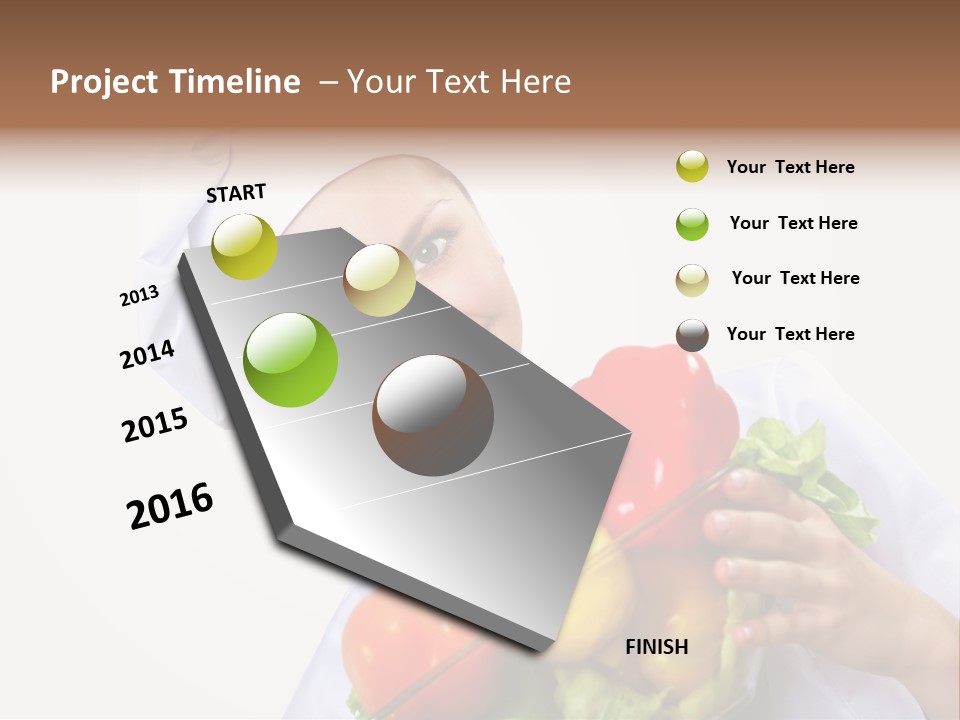 Project Timeline – Your Text Here

START

2013

2014

2015

2016

FINISH

Your Text Here

Your Text Here

Your Text Here

Your Text Here